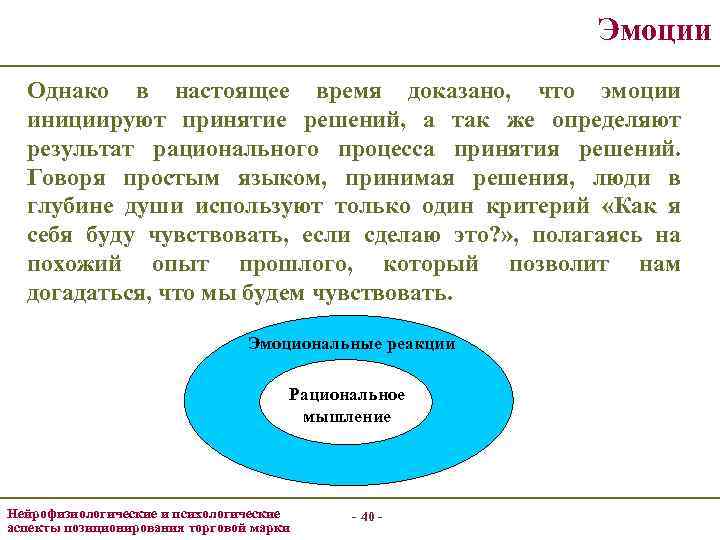 Эмоции

Однако в настоящее время доказано, что эмоции инициируют принятие решений, а так же определяют результат рационального процесса принятия решений. Говоря простым языком, принимая решения, люди в глубине души используют только один критерий «Как я себя буду чувствовать, если сделаю это?», полагаясь на похожий опыт прошлого, который позволит нам догадаться, что мы будем чувствовать.

Эмоциональные реакции

Рациональное мышление

Нейрофизиологические и психологические аспекты позиционирования торговой марки

- 40 -